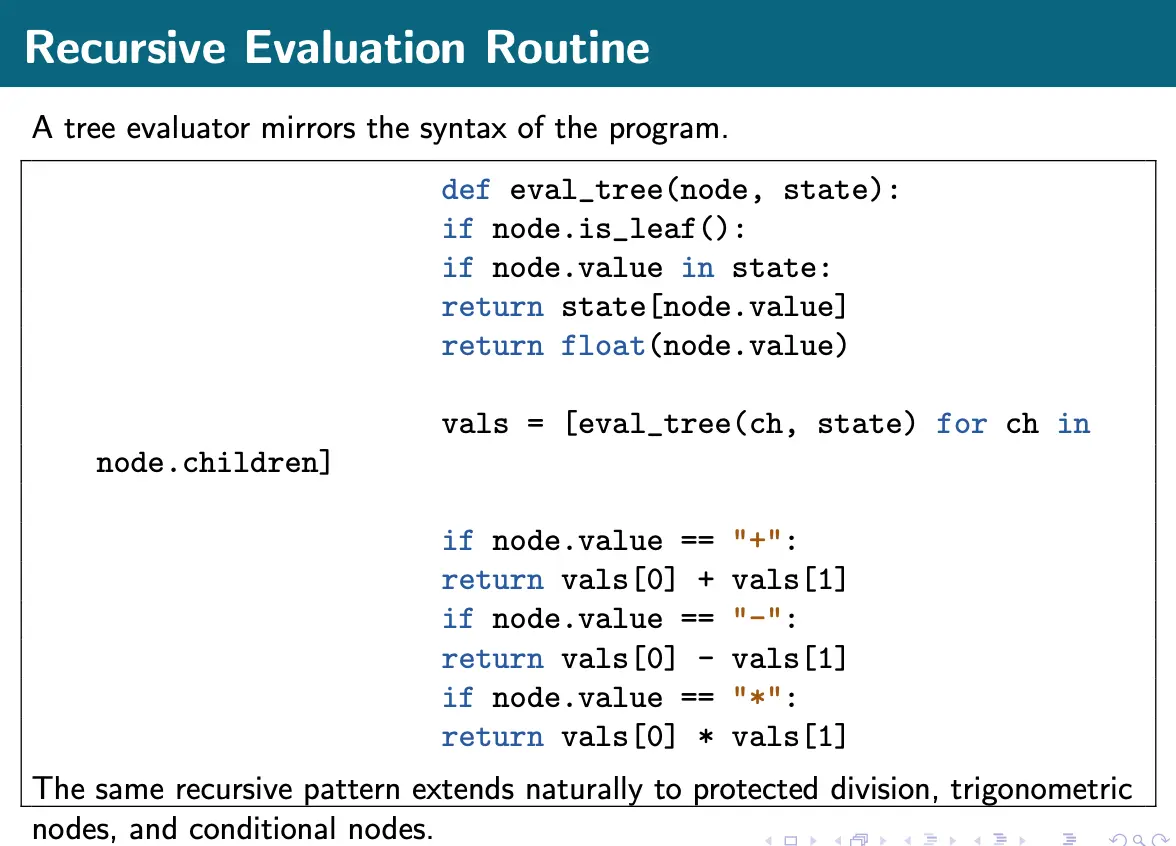 Recursive Evaluation Routine

A tree evaluator mirrors the syntax of the program.

def eval_tree(node, state):
if node.is_leaf():
if node.value in state:
return state[node.value]
return float(node.value)

vals = [eval_tree(ch, state) for ch in node.children]

if node.value == "+":
return vals[0] + vals[1]
if node.value == "-":
return vals[0] - vals[1]
if node.value == "*":
return vals[0] * vals[1]

The same recursive pattern extends naturally to protected division, trigonometric nodes, and conditional nodes.